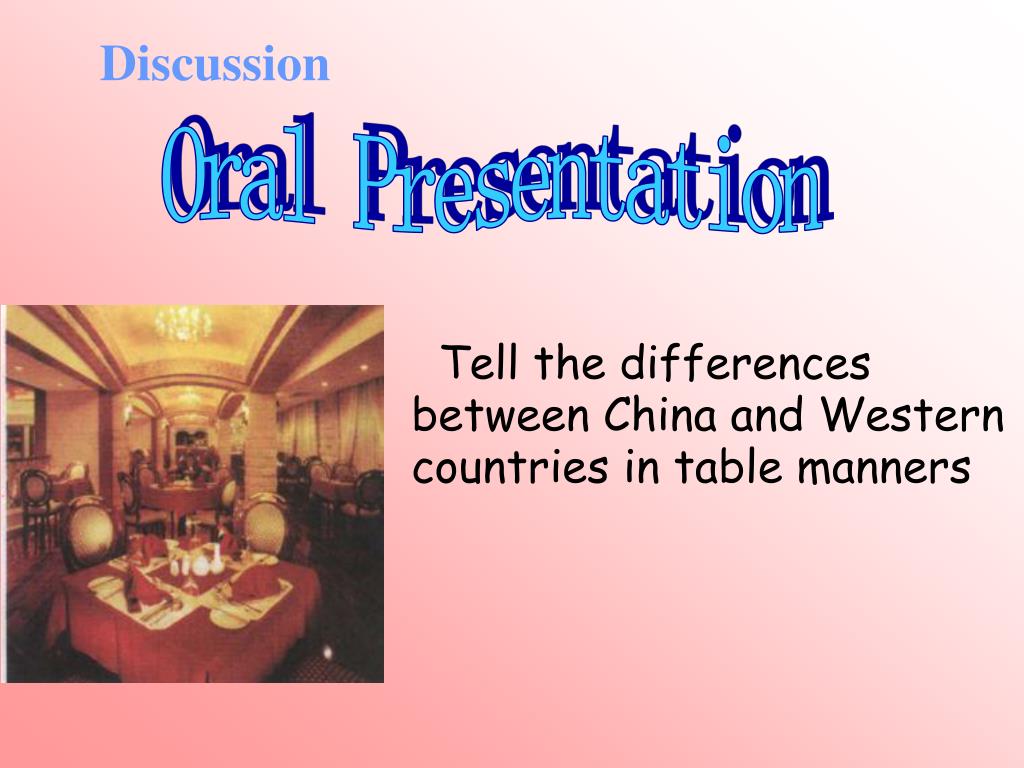 Discussion

Oral Presentation

Tell the differences between China and Western countries in table manners